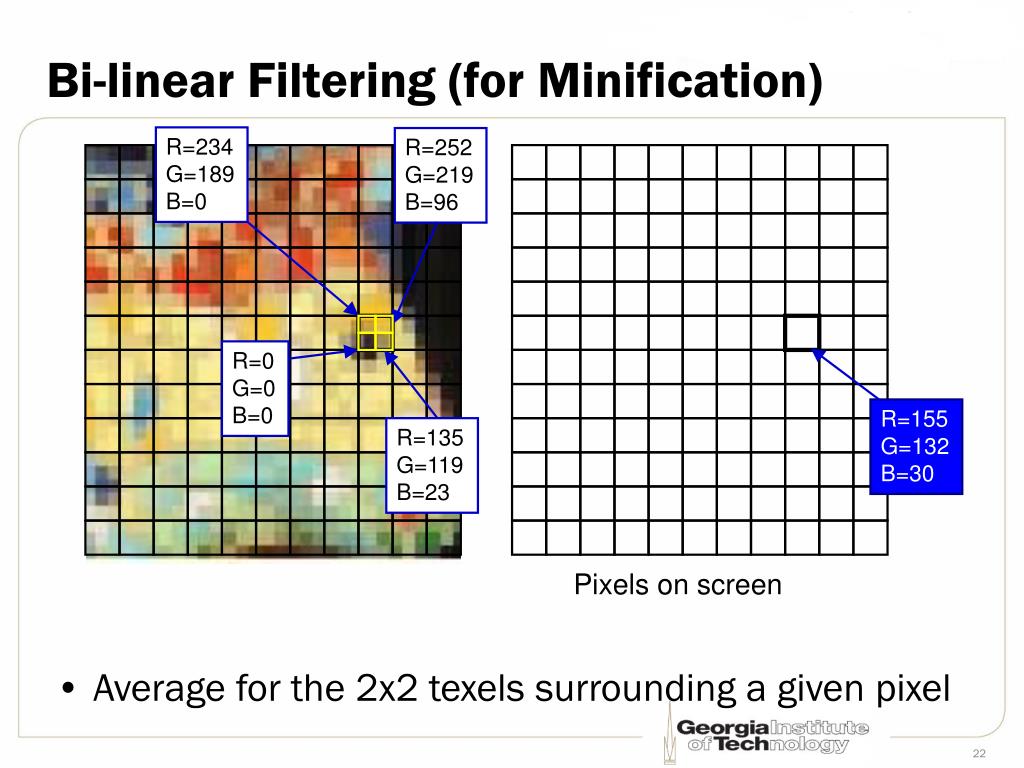 Bi-linear Filtering (for Minification)

R=234
G=189
B=0

R=252
G=219
B=96

R=0
G=0
B=0

R=135
G=119
B=23

R=155
G=132
B=30

Pixels on screen

• Average for the 2x2 texels surrounding a given pixel

Georgia Institute of Technology

22